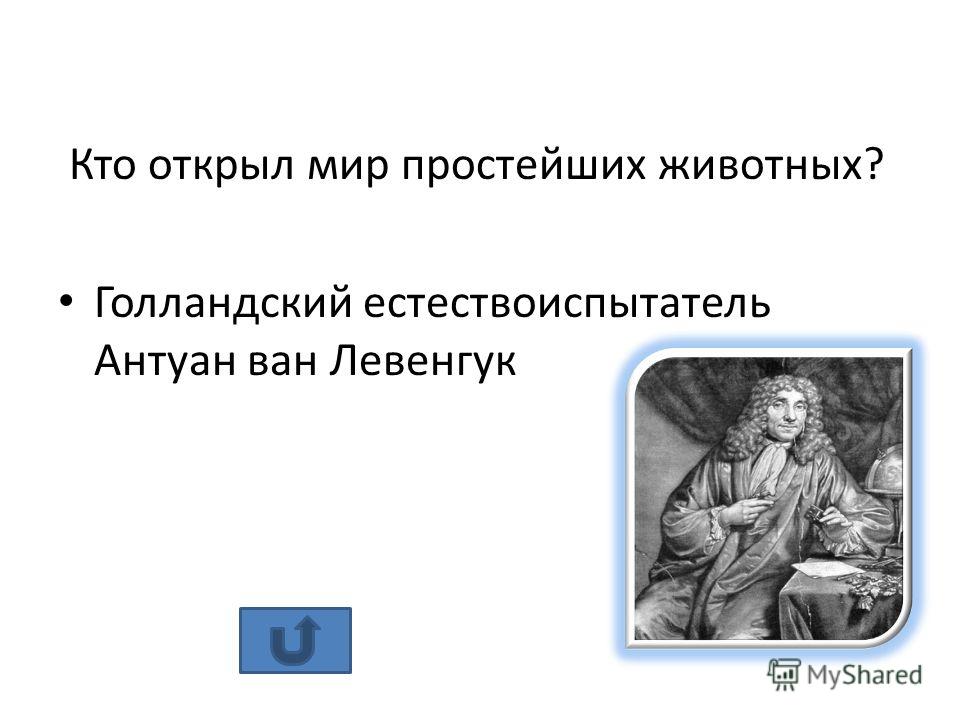 Кто открыл мир простейших животных?

• Голландский естествоиспытатель Антуан ван Левенгук

MyShared